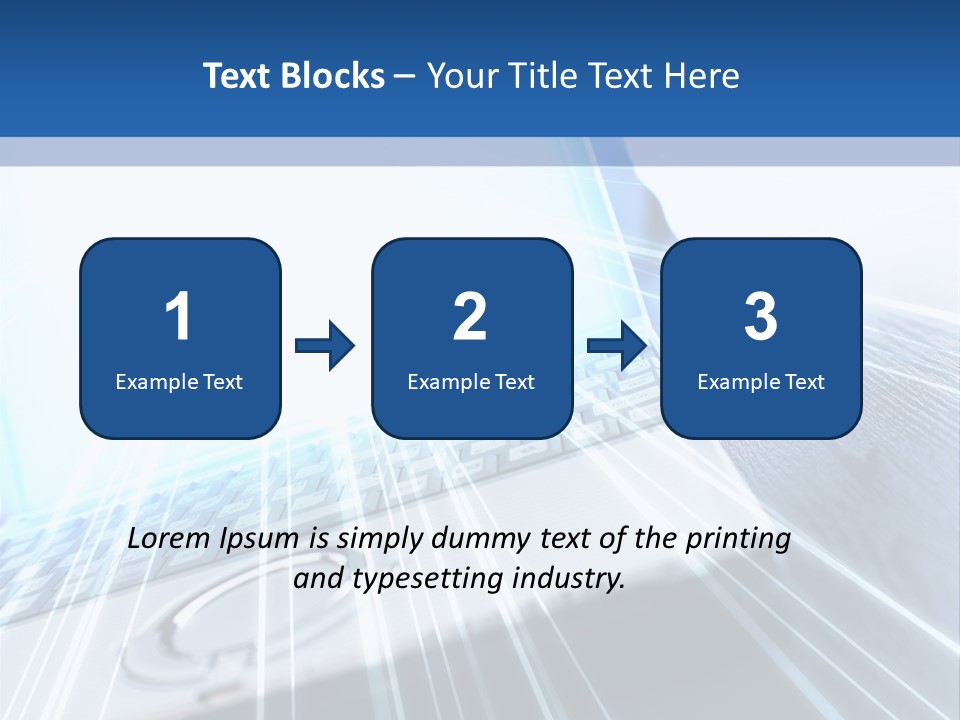 Text Blocks – Your Title Text Here

1
Example Text

2
Example Text

3
Example Text

Lorem Ipsum is simply dummy text of the printing and typesetting industry.